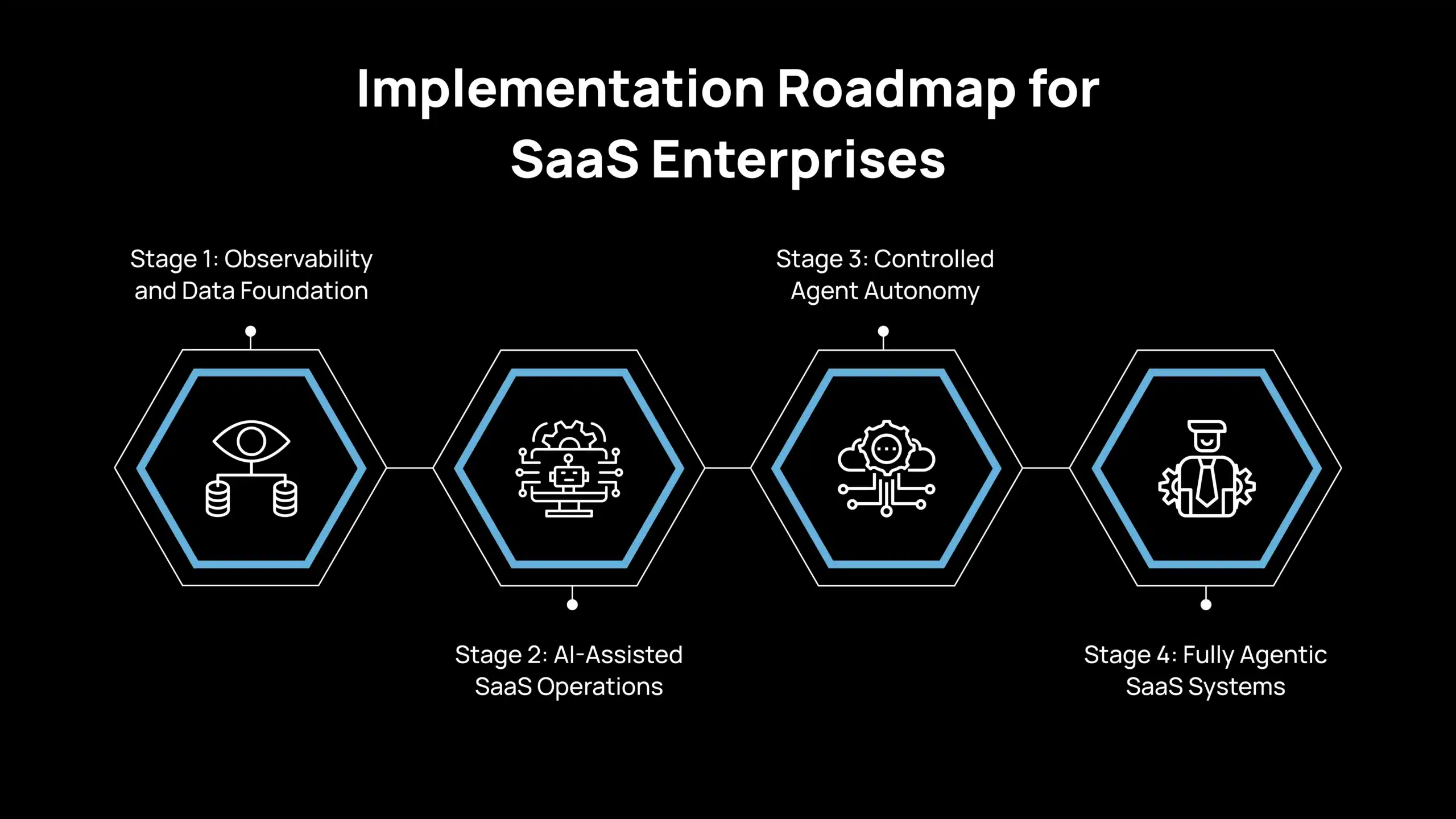 Implementation Roadmap for SaaS Enterprises

Stage 1: Observability and Data Foundation

Stage 2: AI-Assisted SaaS Operations

Stage 3: Controlled Agent Autonomy

Stage 4: Fully Agentic SaaS Systems